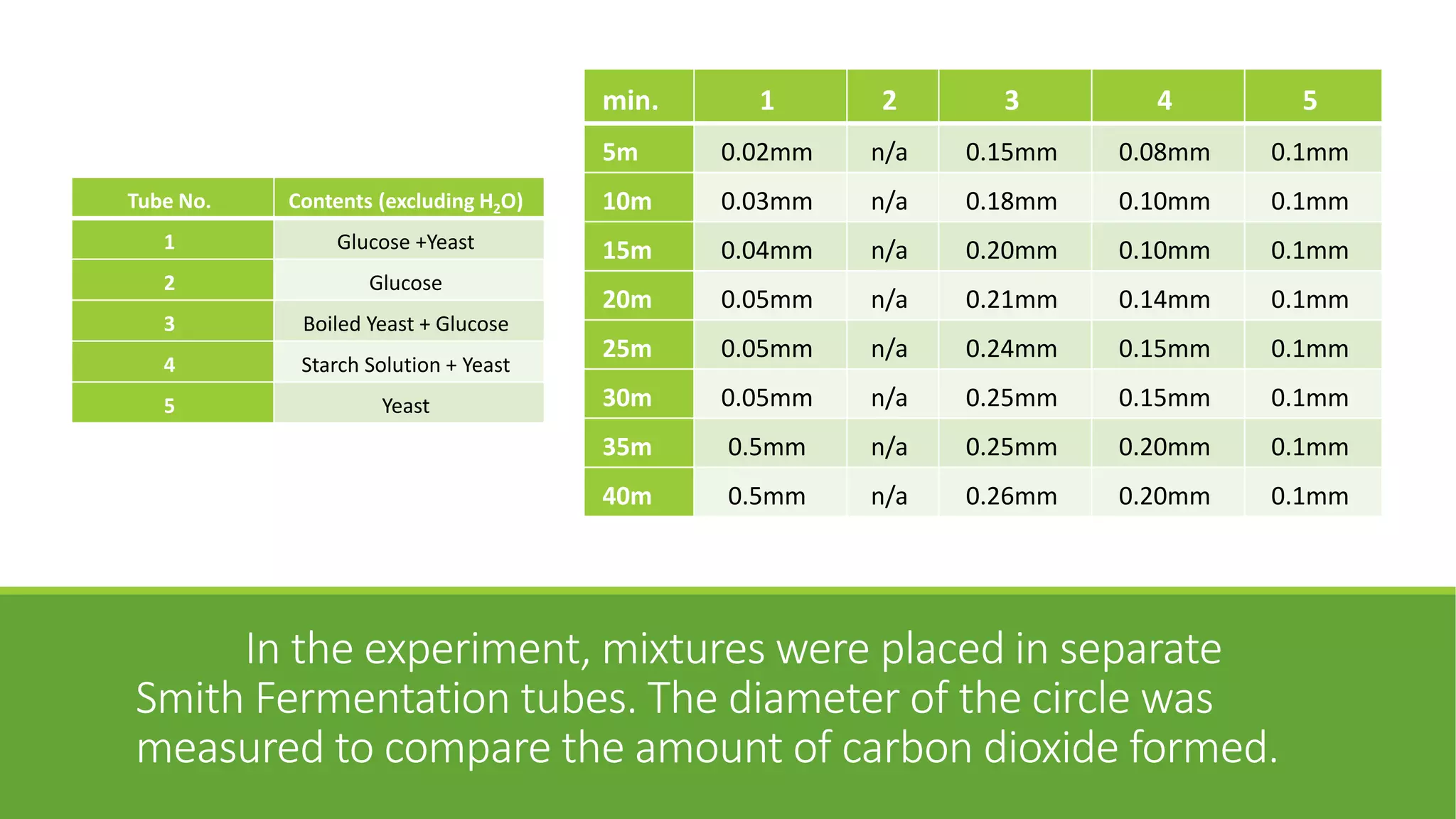 | Tube No. | Contents (excluding $H_2O$) |
|---|---|
| 1 | Glucose +Yeast |
| 2 | Glucose |
| 3 | Boiled Yeast + Glucose |
| 4 | Starch Solution + Yeast |
| 5 | Yeast |

| min. | 1 | 2 | 3 | 4 | 5 |
|---|---|---|---|---|---|
| 5m | 0.02mm | n/a | 0.15mm | 0.08mm | 0.1mm |
| 10m | 0.03mm | n/a | 0.18mm | 0.10mm | 0.1mm |
| 15m | 0.04mm | n/a | 0.20mm | 0.10mm | 0.1mm |
| 20m | 0.05mm | n/a | 0.21mm | 0.14mm | 0.1mm |
| 25m | 0.05mm | n/a | 0.24mm | 0.15mm | 0.1mm |
| 30m | 0.05mm | n/a | 0.25mm | 0.15mm | 0.1mm |
| 35m | 0.5mm | n/a | 0.25mm | 0.20mm | 0.1mm |
| 40m | 0.5mm | n/a | 0.26mm | 0.20mm | 0.1mm |

In the experiment, mixtures were placed in separate Smith Fermentation tubes. The diameter of the circle was measured to compare the amount of carbon dioxide formed.